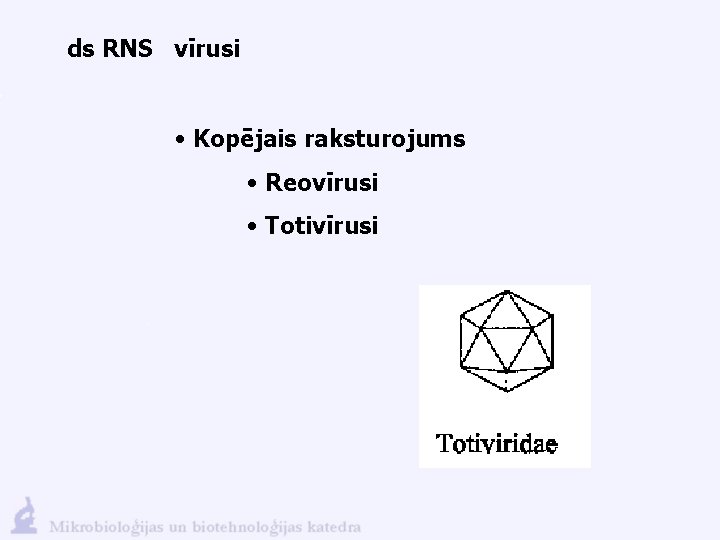 ds RNS vīrusi

• Kopējais raksturojums

• Reovīrusi

• Totivīrusi

Totiviridae

Mikrobioloģijas un biotehnoloģijas katedra